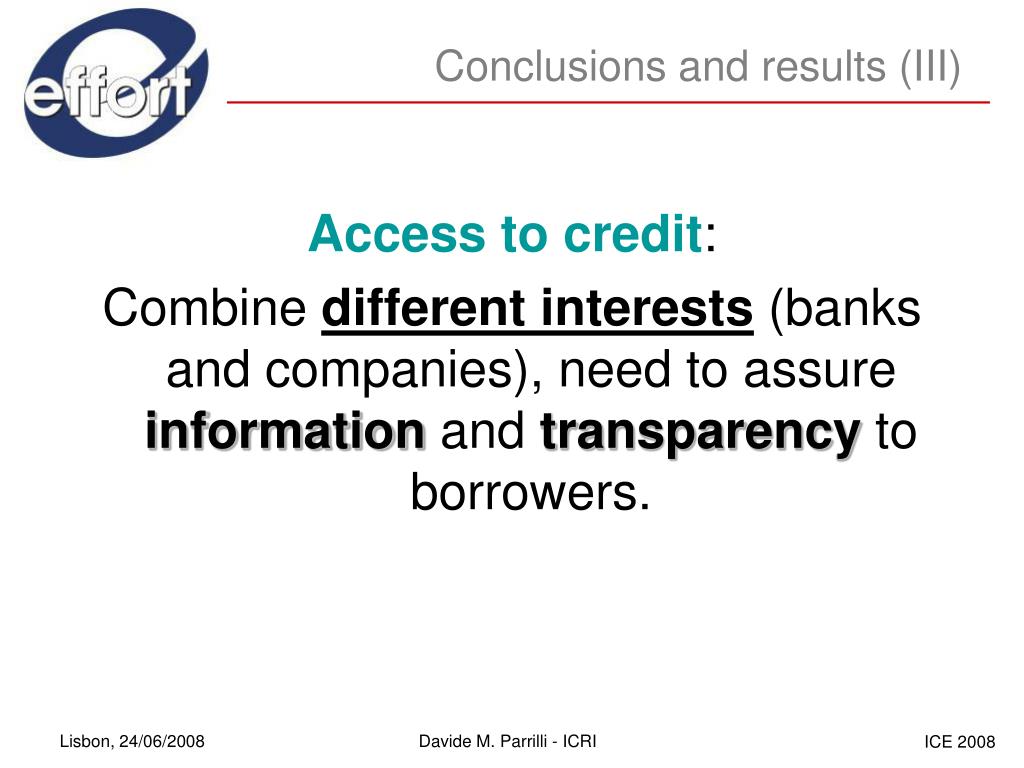 effort

Conclusions and results (III)

Access to credit:

Combine different interests (banks and companies), need to assure information and transparency to borrowers.

Lisbon, 24/06/2008

Davide M. Parrilli - ICRI

ICE 2008